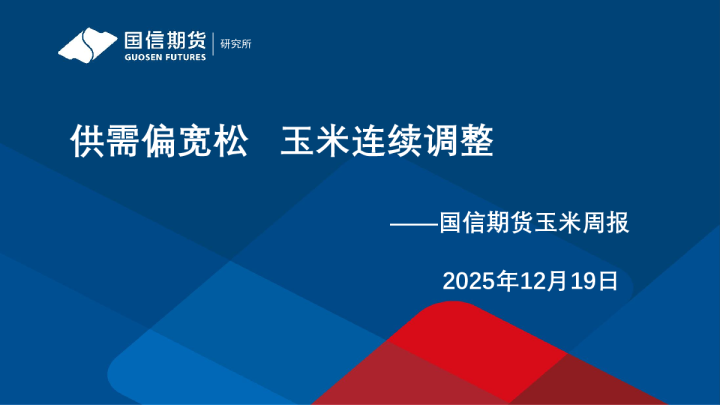 国信期货
GUOSEN FUTURES
研究所

供需偏宽松　玉米连续调整

——国信期货玉米周报

2025年12月19日